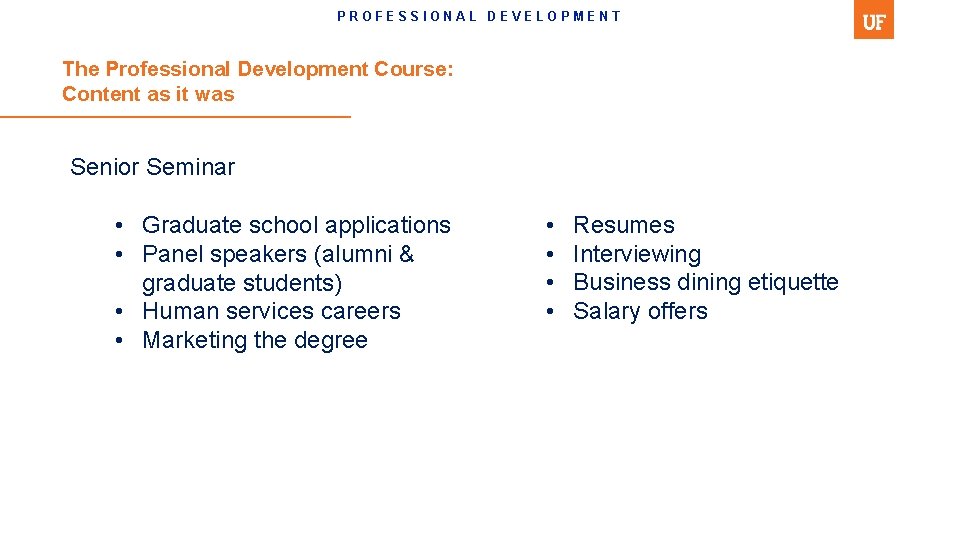 PROFESSIONAL DEVELOPMENT

UF

The Professional Development Course: Content as it was

Senior Seminar

• Graduate school applications
• Panel speakers (alumni & graduate students)
• Human services careers
• Marketing the degree

• Resumes
• Interviewing
• Business dining etiquette
• Salary offers